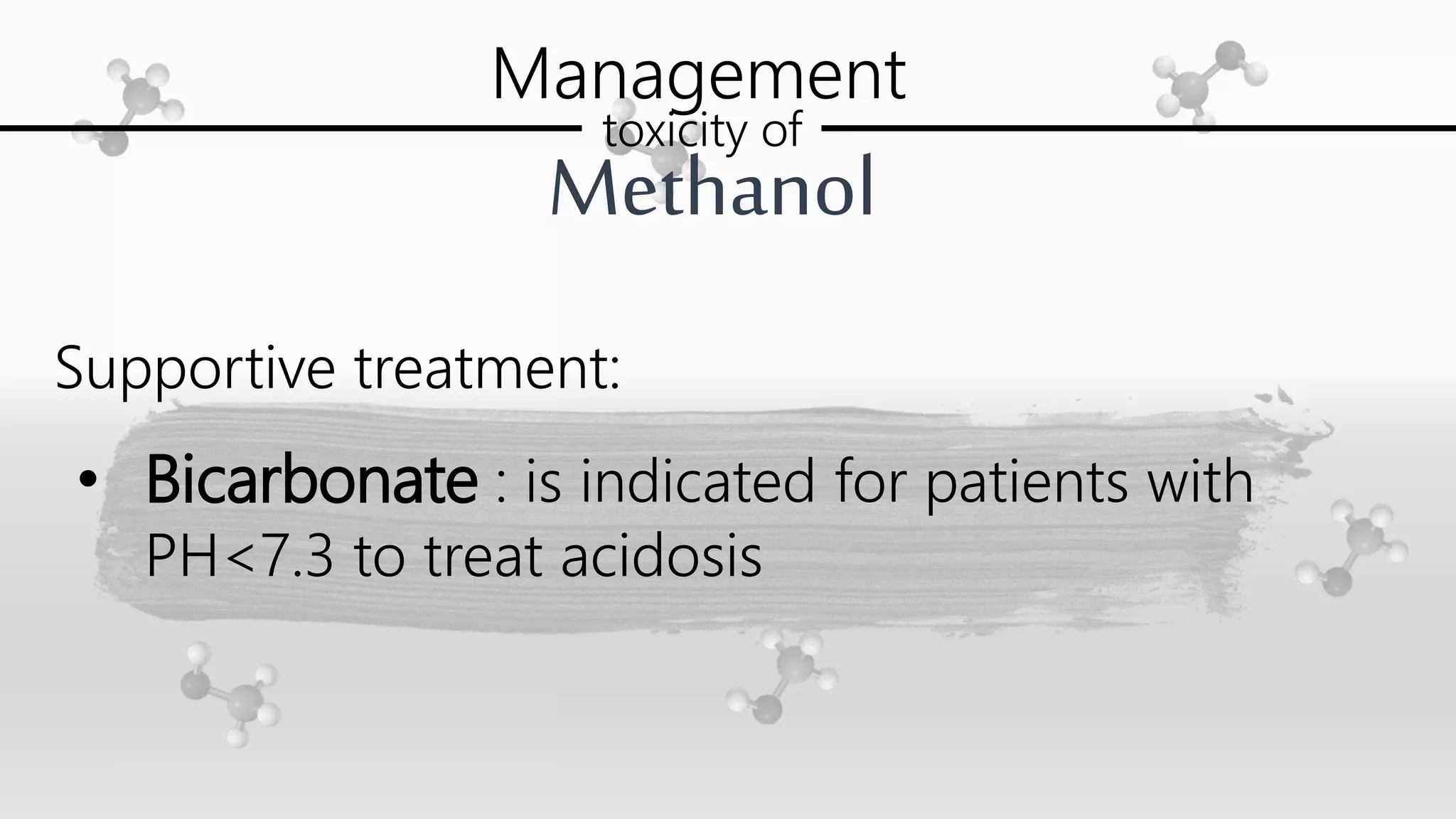 Management
toxicity of
Methanol

Supportive treatment:

• Bicarbonate : is indicated for patients with PH<7.3 to treat acidosis